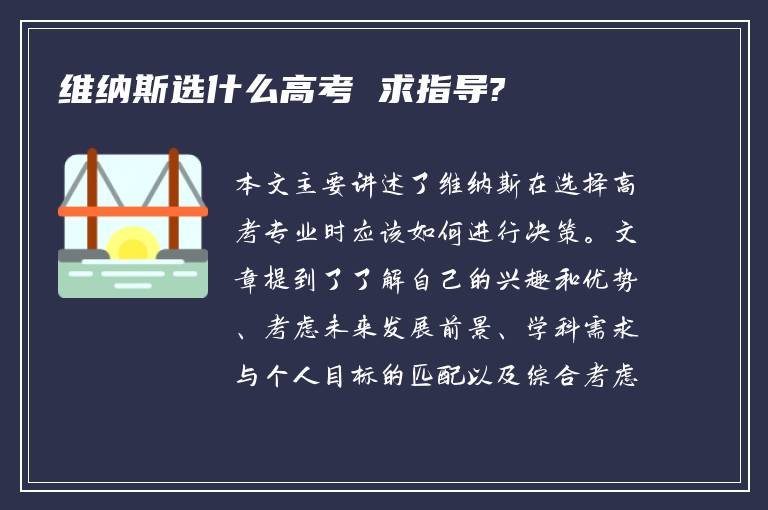 维纳斯选什么高考 求指导?

本文主要讲述了维纳斯在选择高考专业时应该如何进行决策。文章提到了了解自己的兴趣和优势、考虑未来发展前景、学科需求与个人目标的匹配以及综合考虑